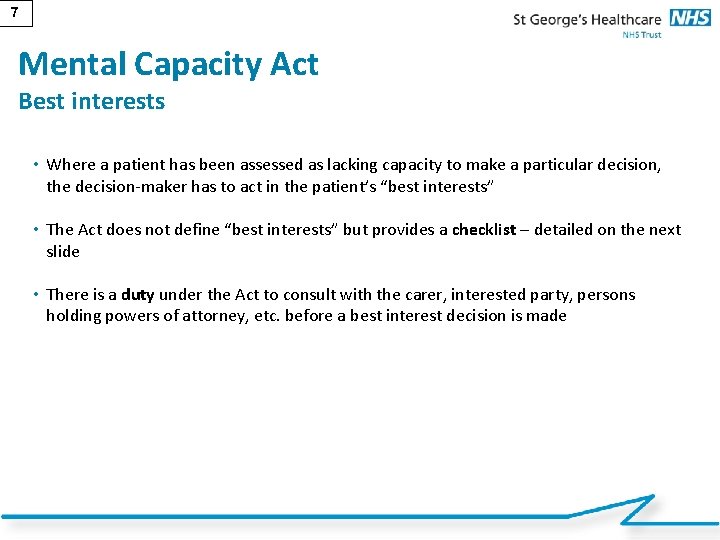 7

St George's Healthcare NHS
NHS Trust

Mental Capacity Act
Best interests

• Where a patient has been assessed as lacking capacity to make a particular decision, the decision-maker has to act in the patient's "best interests"

• The Act does not define "best interests" but provides a checklist – detailed on the next slide

• There is a duty under the Act to consult with the carer, interested party, persons holding powers of attorney, etc. before a best interest decision is made